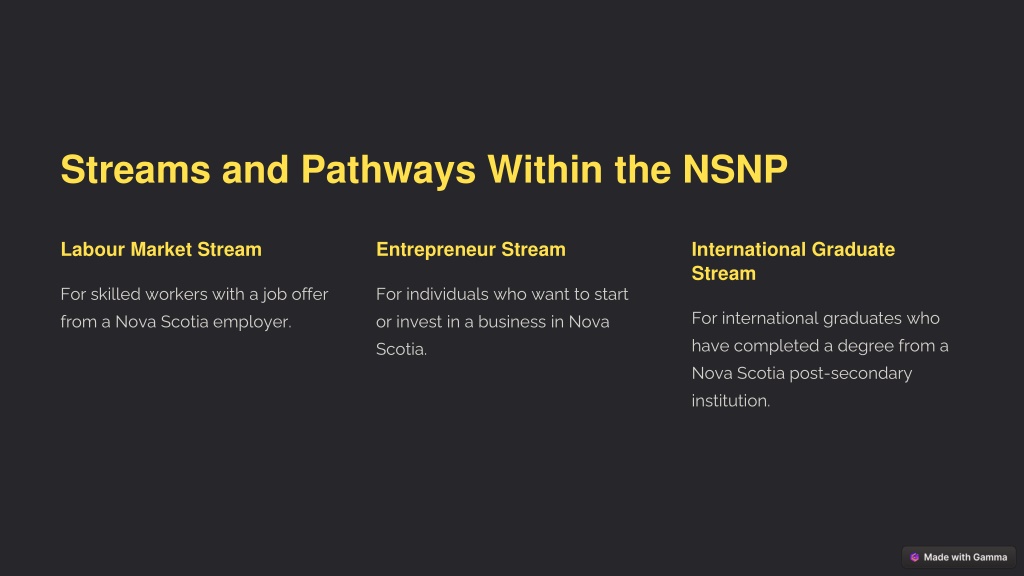 Streams and Pathways Within the NSNP

Labour Market Stream

For skilled workers with a job offer from a Nova Scotia employer.

Entrepreneur Stream

For individuals who want to start or invest in a business in Nova Scotia.

International Graduate Stream

For international graduates who have completed a degree from a Nova Scotia post-secondary institution.

Made with Gamma